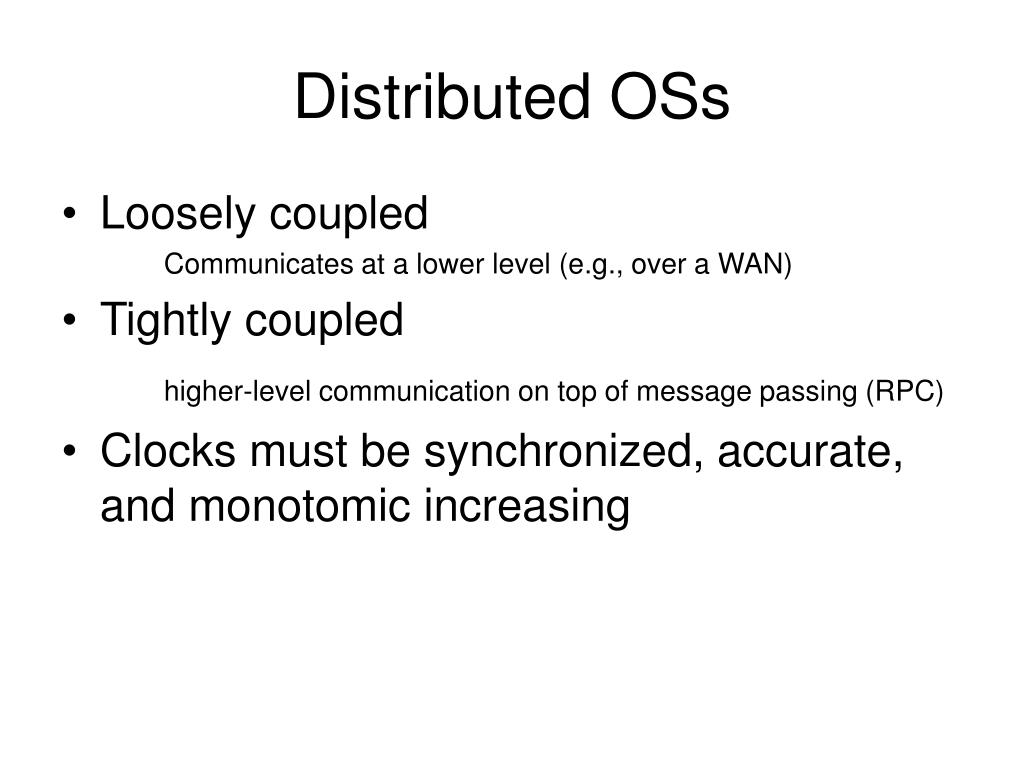 Distributed OSs

• Loosely coupled

Communicates at a lower level (e.g., over a WAN)

• Tightly coupled

higher-level communication on top of message passing (RPC)

• Clocks must be synchronized, accurate, and monotomic increasing